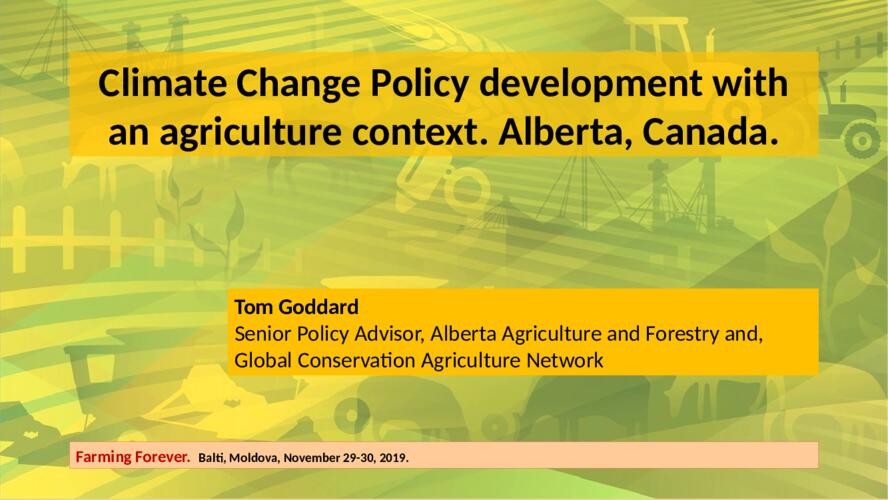 Climate Change Policy development with an agriculture context. Alberta, Canada.

Tom Goddard
Senior Policy Advisor, Alberta Agriculture and Forestry and,
Global Conservation Agriculture Network

Farming Forever. Balti, Moldova, November 29-30, 2019.